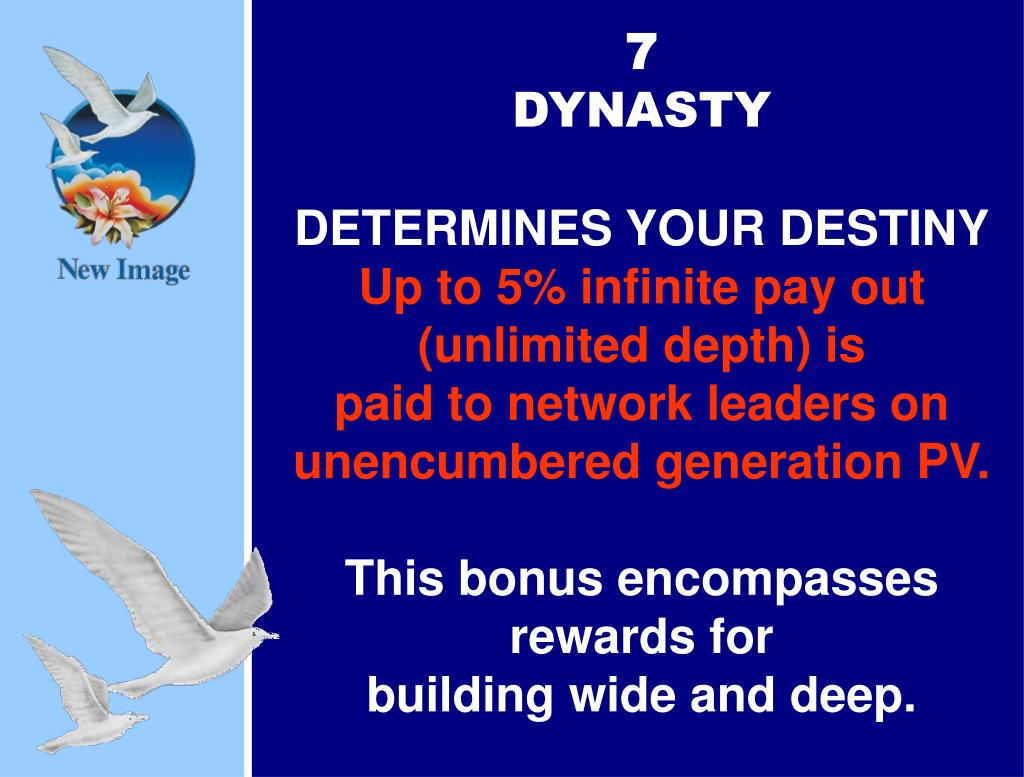 New Image

7
DYNASTY

DETERMINES YOUR DESTINY
Up to 5% infinite pay out (unlimited depth) is paid to network leaders on unencumbered generation PV.

This bonus encompasses rewards for building wide and deep.